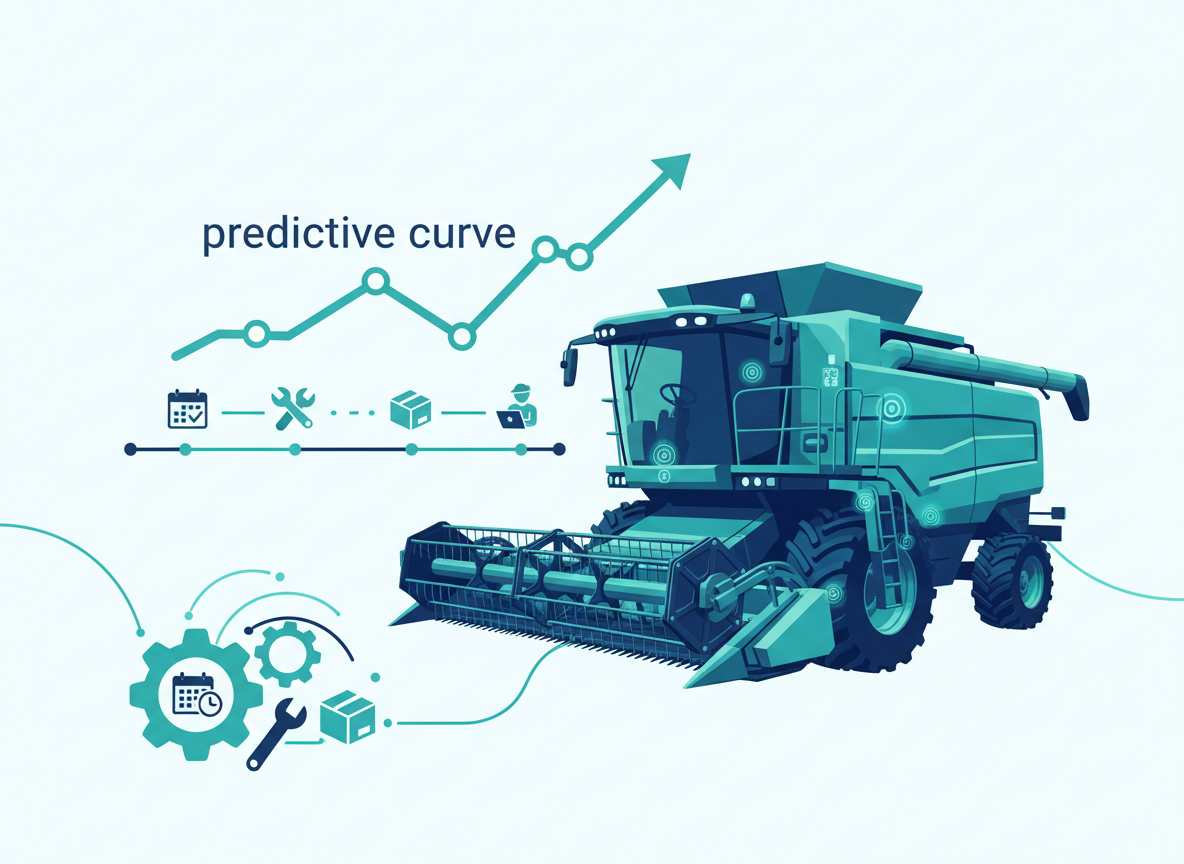 predictive curve